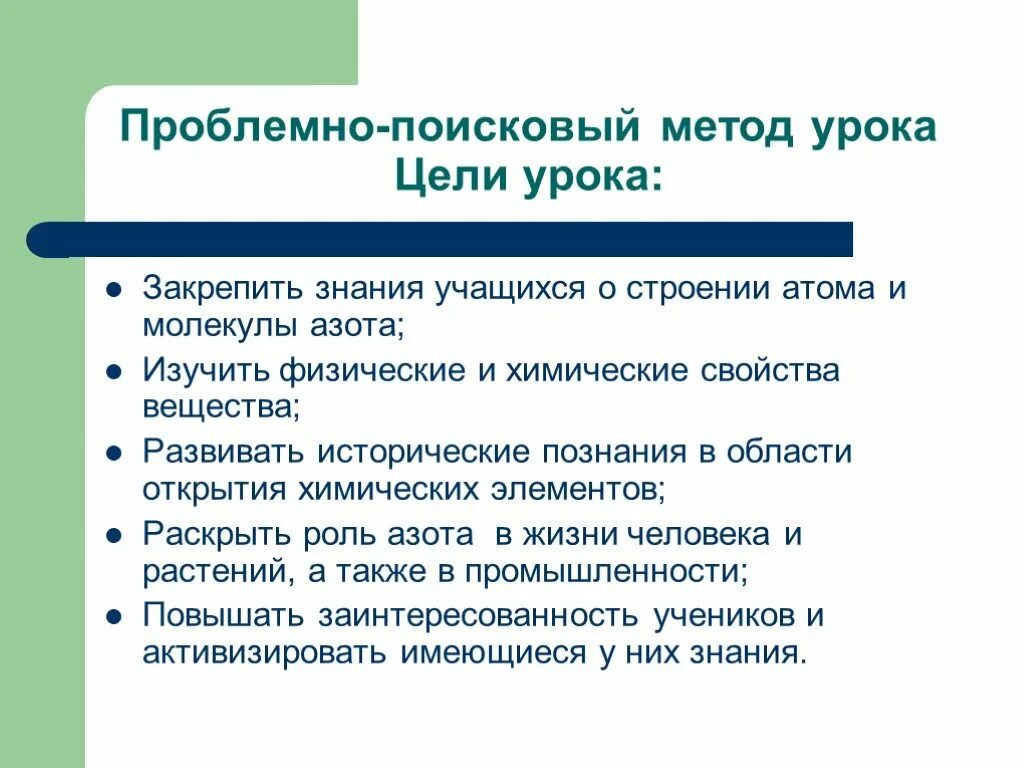 Проблемно-поисковый метод урока
Цели урока:

- Закрепить знания учащихся о строении атома и молекулы азота;
- Изучить физические и химические свойства вещества;
- Развивать исторические познания в области открытия химических элементов;
- Раскрыть роль азота в жизни человека и растений, а также в промышленности;
- Повышать заинтересованность учеников и активизировать имеющиеся у них знания.